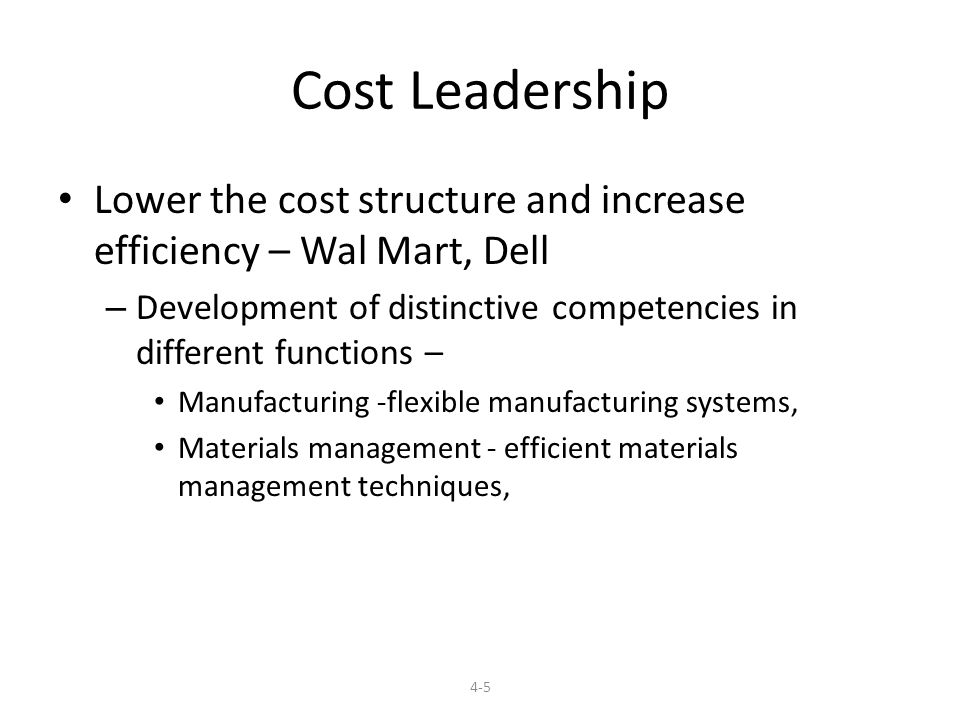 Cost Leadership

• Lower the cost structure and increase efficiency – Wal Mart, Dell

– Development of distinctive competencies in different functions –

• Manufacturing -flexible manufacturing systems,

• Materials management - efficient materials management techniques,

4-5